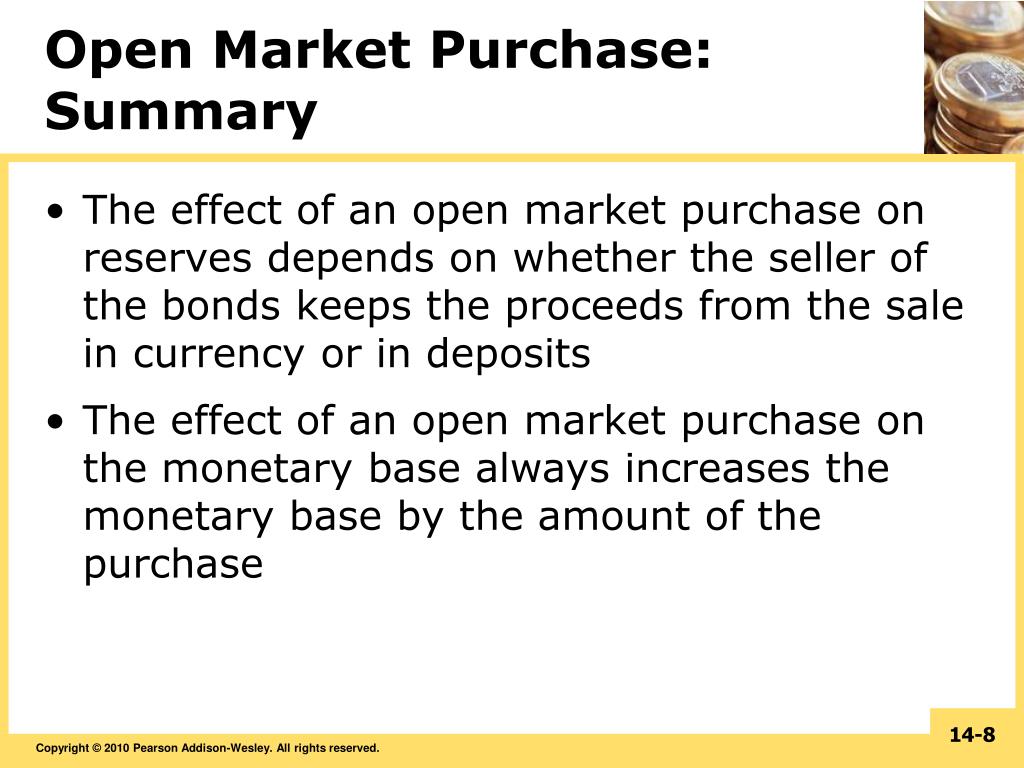 Open Market Purchase: Summary

• The effect of an open market purchase on reserves depends on whether the seller of the bonds keeps the proceeds from the sale in currency or in deposits

• The effect of an open market purchase on the monetary base always increases the monetary base by the amount of the purchase

Copyright © 2010 Pearson Addison-Wesley. All rights reserved.

14-8